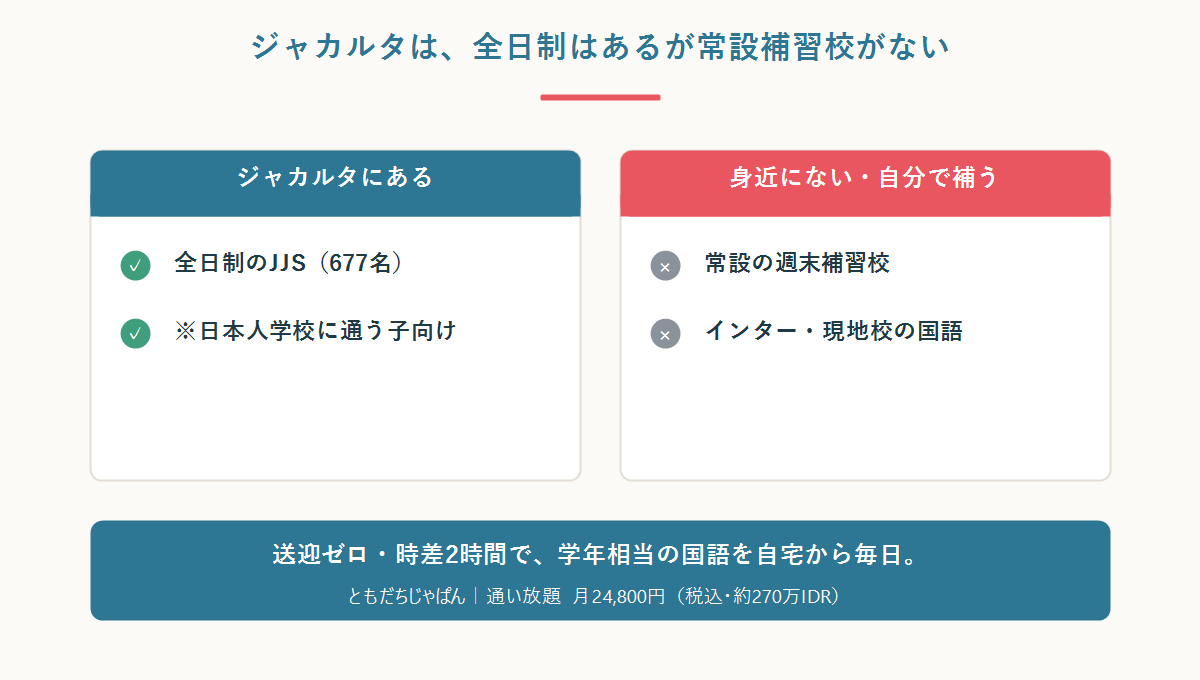 ジャカルタは、全日制はあるが常設補習校がない

ジャカルタにある

✓ 全日制のJJS（677名）

✓ ※日本人学校に通う子向け

身近にない・自分で補う

× 常設の週末補習校

× インター・現地校の国語

送迎ゼロ・時差2時間で、学年相当の国語を自宅から毎日。

ともだちじゃぱん｜通い放題 月24,800円（税込・約270万IDR）